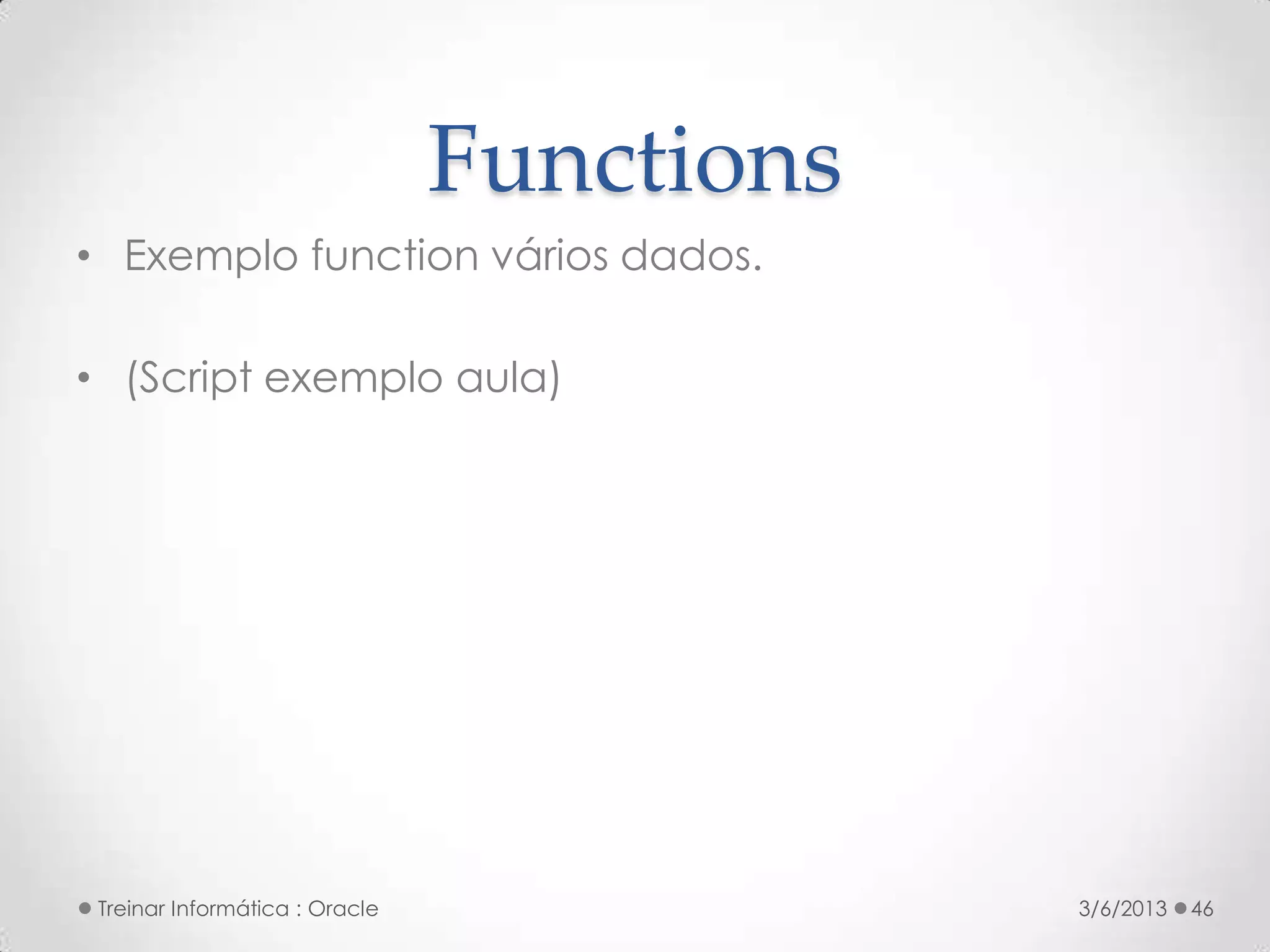 Functions

• Exemplo function vários dados.

• (Script exemplo aula)

Treinar Informática : Oracle

3/6/2013 46